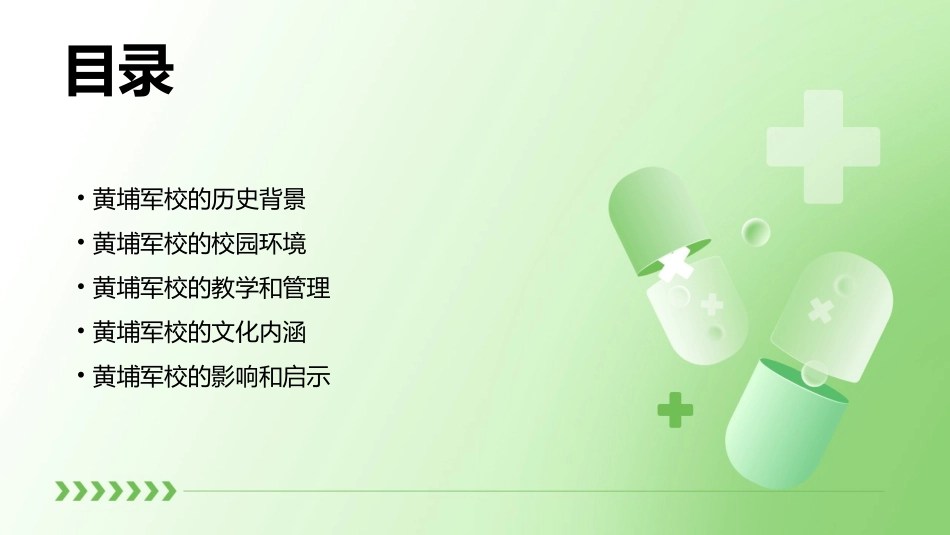 目录

• 黄埔军校的历史背景
• 黄埔军校的校园环境
• 黄埔军校的教学和管理
• 黄埔军校的文化内涵
• 黄埔军校的影响和启示